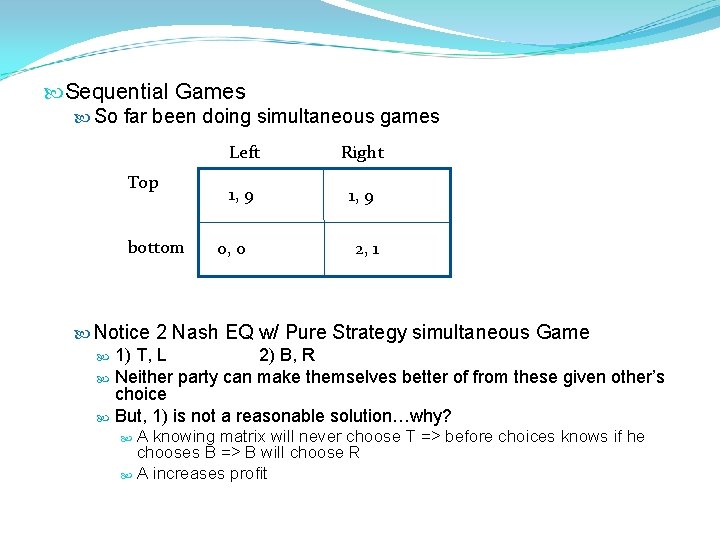 Sequential Games

So far been doing simultaneous games

| | Left | Right |
|---|---|---|
| Top | 1, 9 | 1, 9 |
| bottom | 0, 0 | 2, 1 |

Notice 2 Nash EQ w/ Pure Strategy simultaneous Game

1) T, L 2) B, R

Neither party can make themselves better of from these given other's choice

But, 1) is not a reasonable solution…why?

A knowing matrix will never choose T => before choices knows if he chooses B => B will choose R

A increases profit